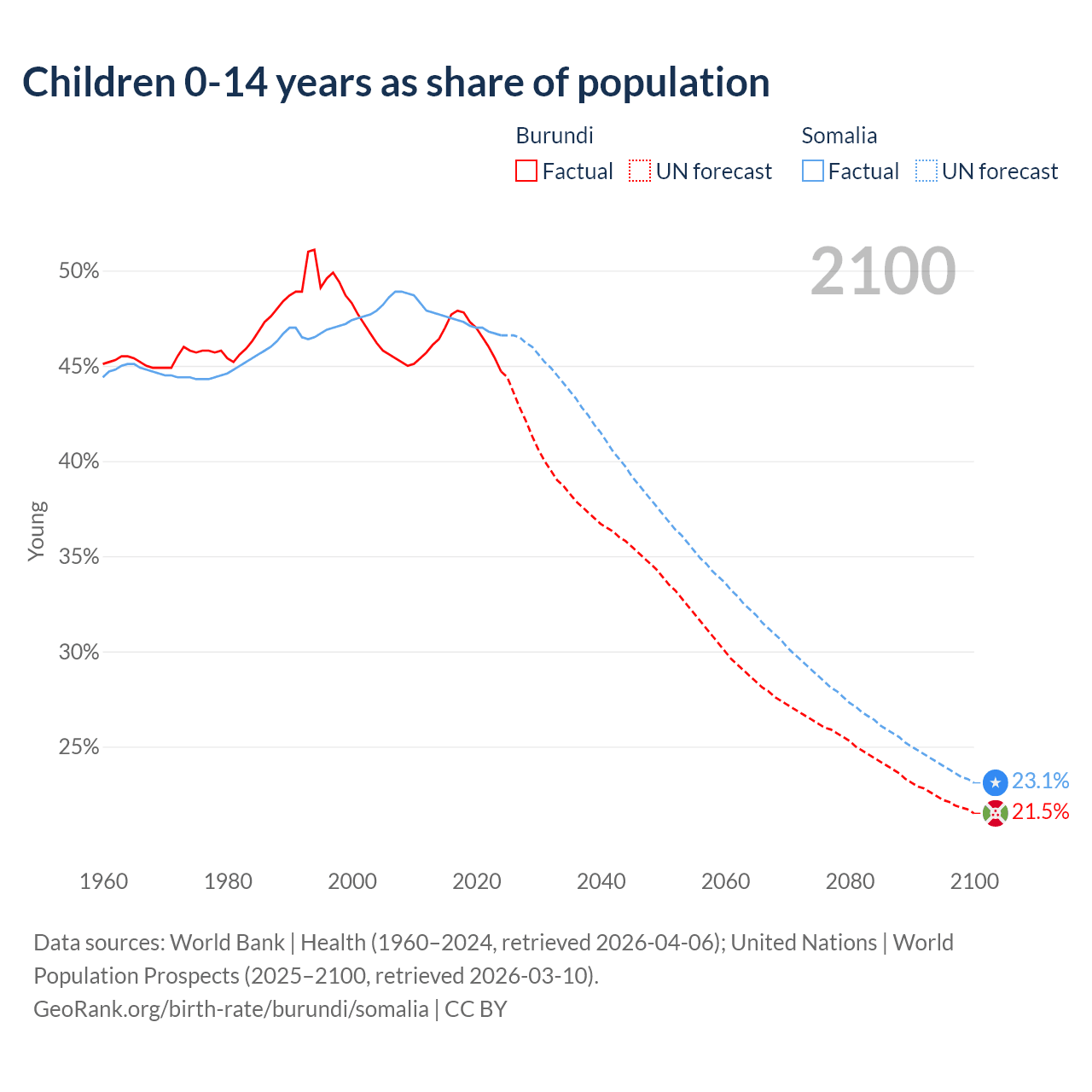 Children 0-14 years as share of population

Burundi
Factual UN forecast

Somalia
Factual UN forecast

2100

50%
45%
40%
35%
30%
25%

Young

23.1%
21.5%

1960 1980 2000 2020 2040 2060 2080 2100

Data sources: World Bank | Health (1960–2024, retrieved 2026-04-06); United Nations | World Population Prospects (2025–2100, retrieved 2026-03-10).
GeoRank.org/birth-rate/burundi/somalia | CC BY